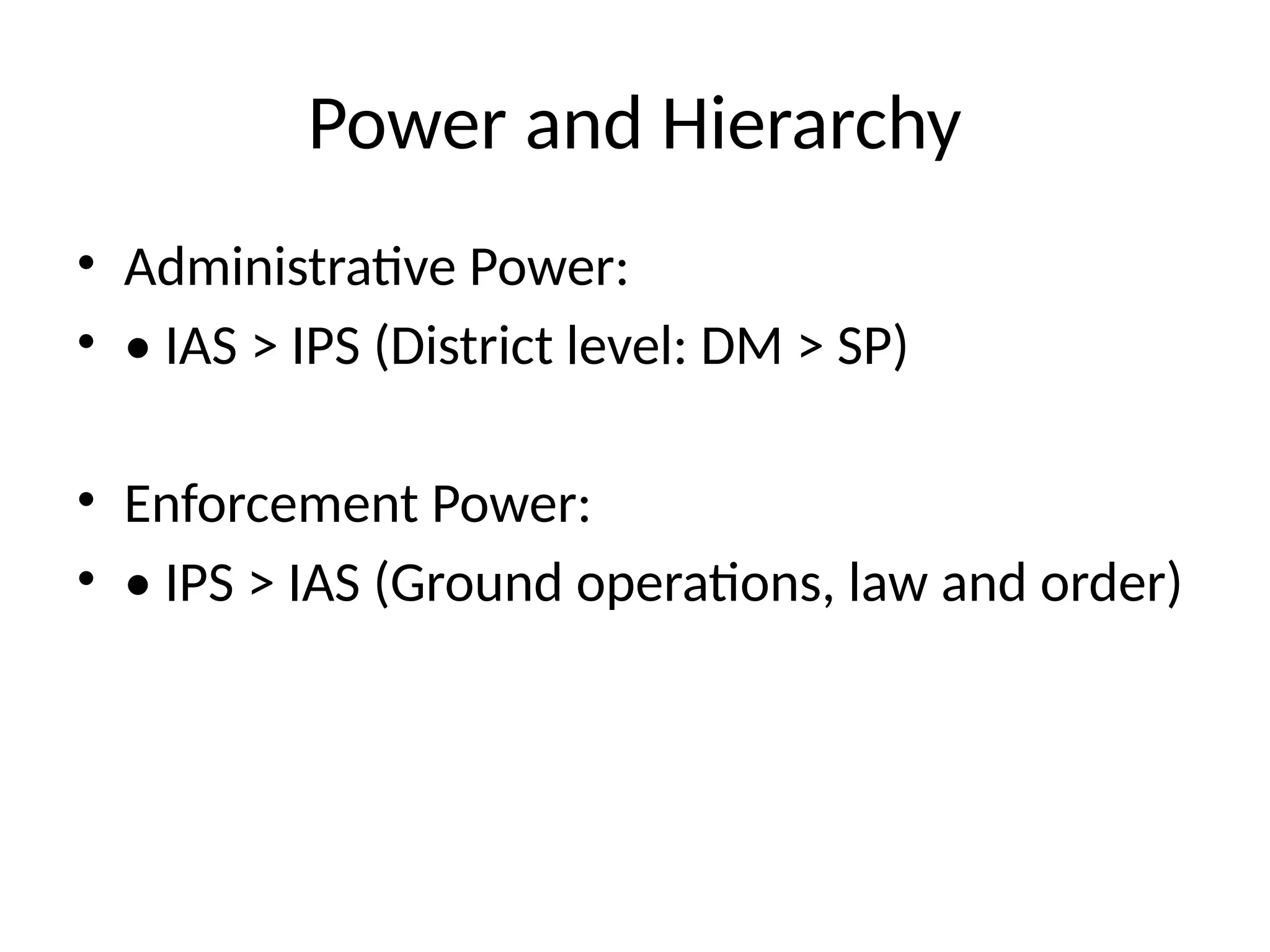 Power and Hierarchy

• Administrative Power:
• • IAS > IPS (District level: DM > SP)

• Enforcement Power:
• • IPS > IAS (Ground operations, law and order)